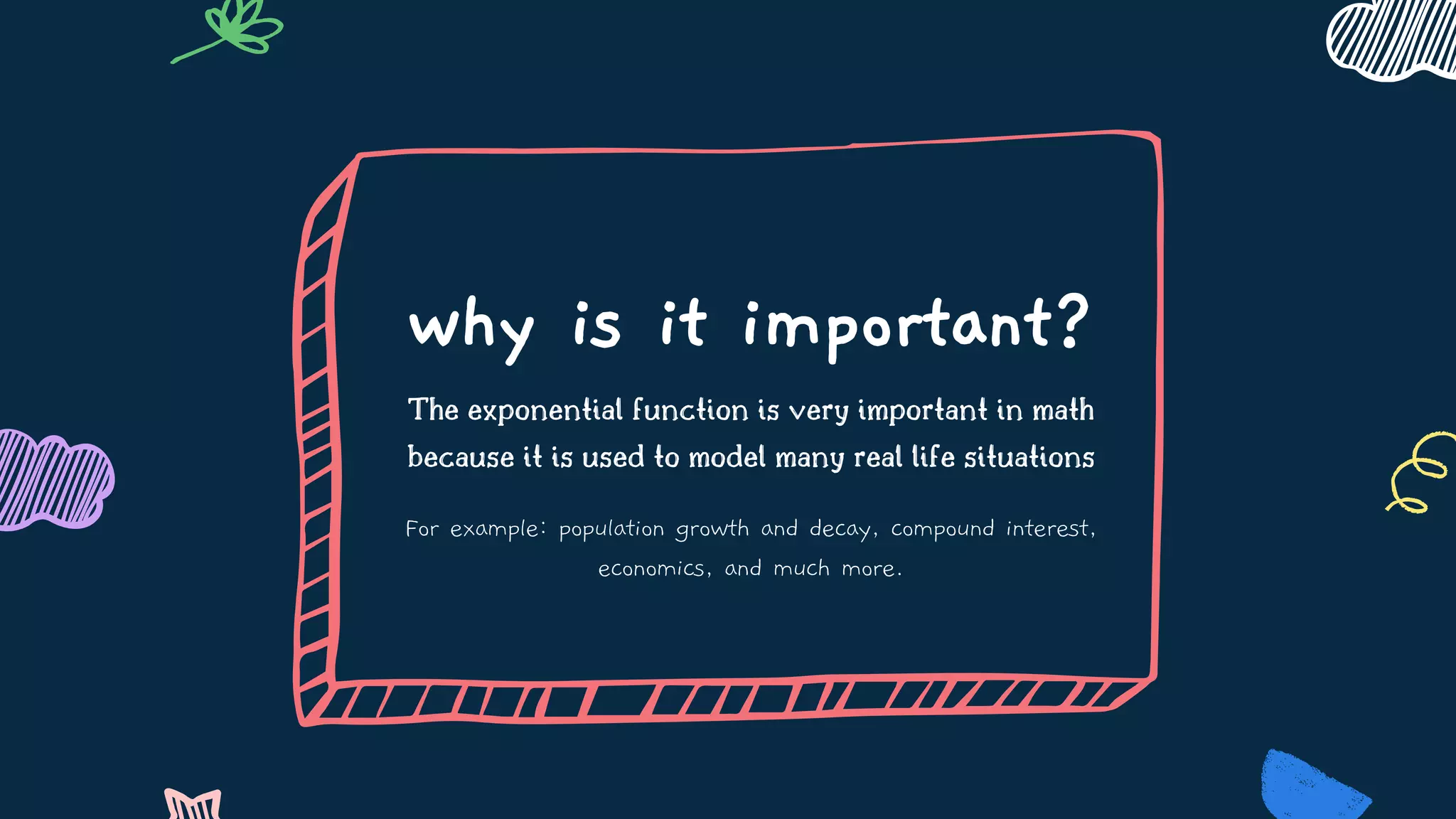 why is it important?

The exponential function is very important in math because it is used to model many real life situations

For example: population growth and decay, compound interest, economics, and much more.